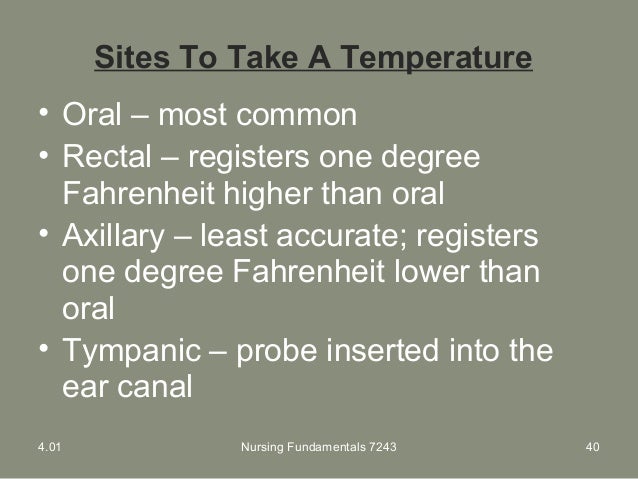 Sites To Take A Temperature

• Oral – most common
• Rectal – registers one degree Fahrenheit higher than oral
• Axillary – least accurate; registers one degree Fahrenheit lower than oral
• Tympanic – probe inserted into the ear canal

4.01 Nursing Fundamentals 7243 40